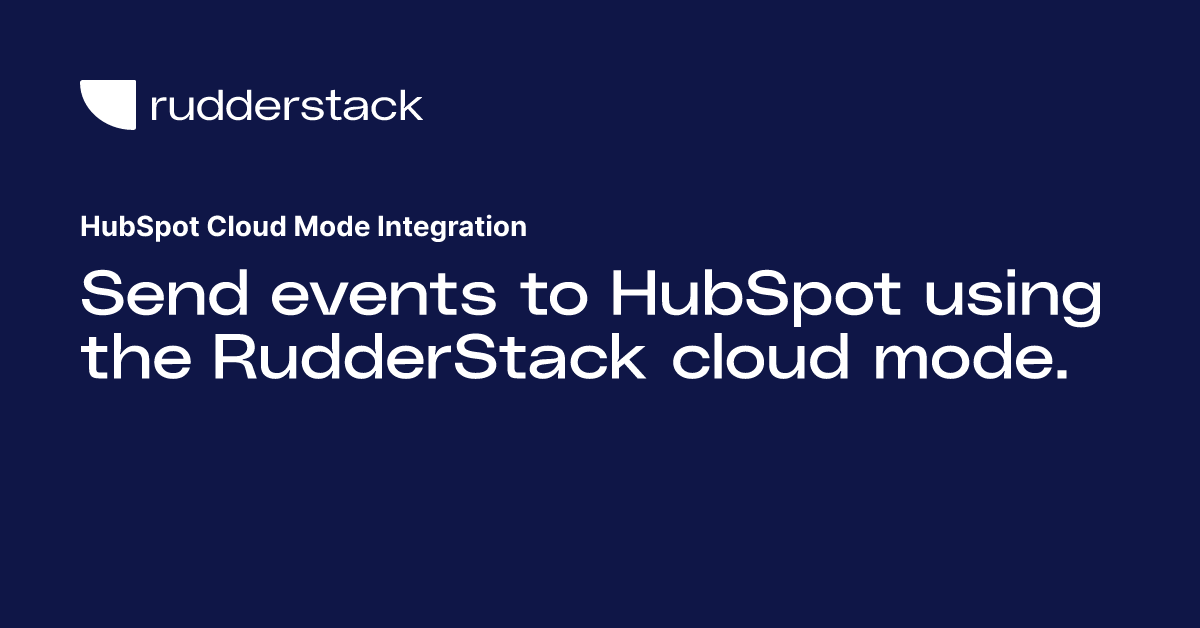 rudderstack

HubSpot Cloud Mode Integration

Send events to HubSpot using the RudderStack cloud mode.